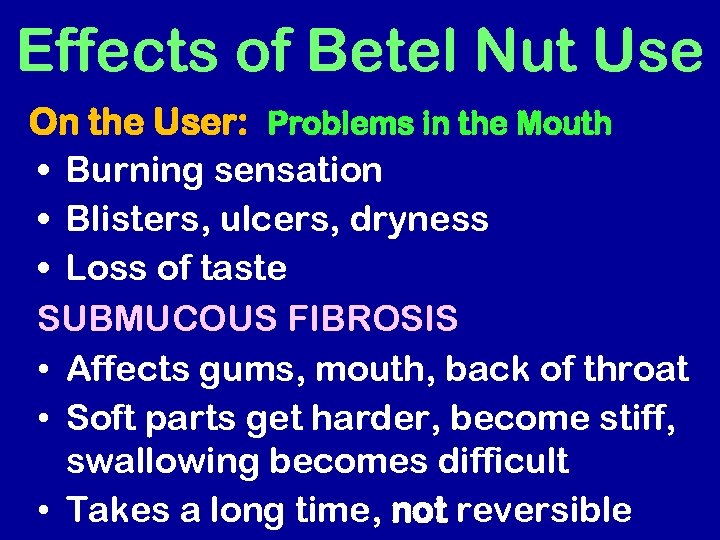 Effects of Betel Nut Use

On the User: Problems in the Mouth

• Burning sensation
• Blisters, ulcers, dryness
• Loss of taste

SUBMUCOUS FIBROSIS

• Affects gums, mouth, back of throat
• Soft parts get harder, become stiff, swallowing becomes difficult
• Takes a long time, not reversible